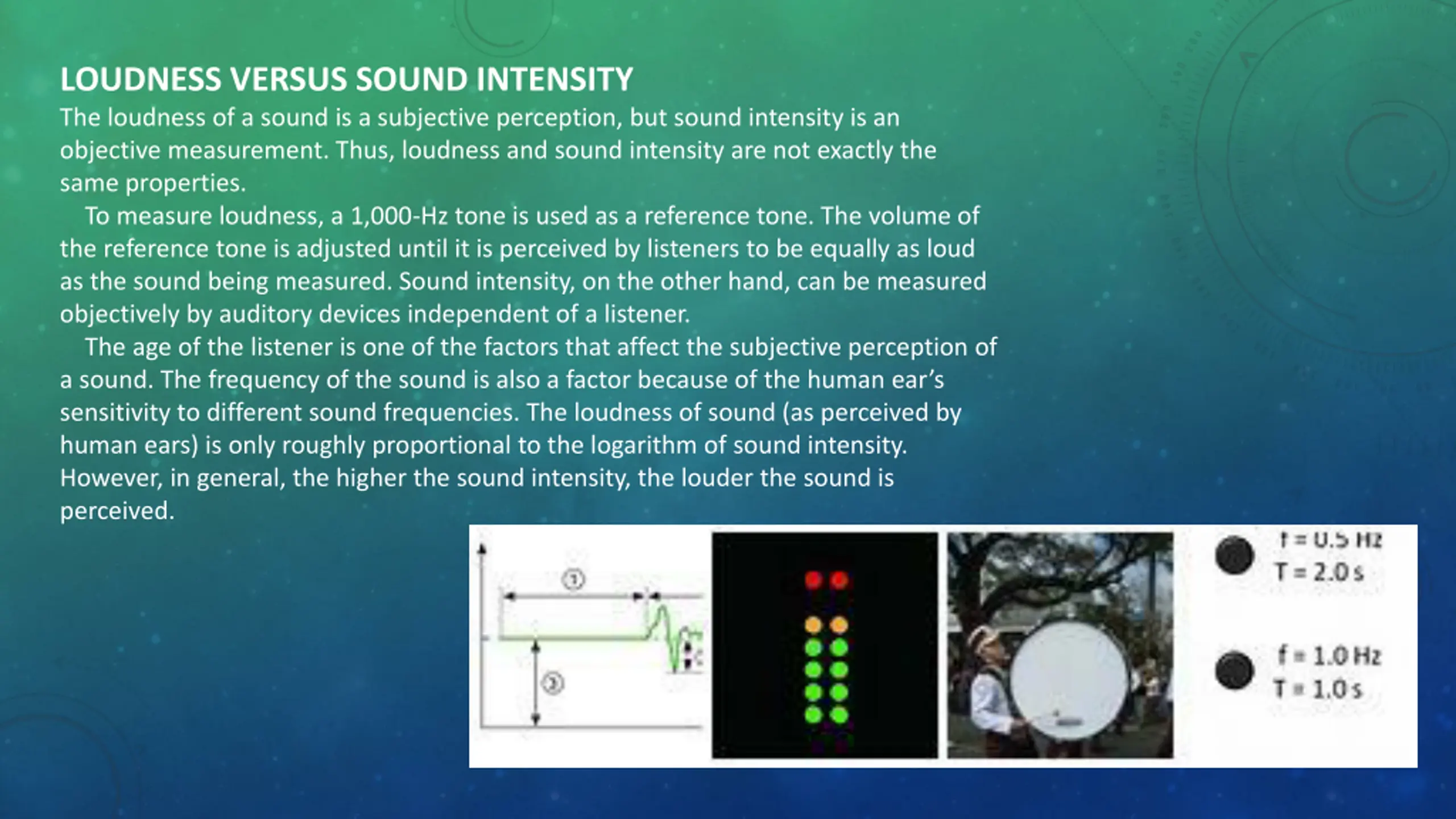 LOUDNESS VERSUS SOUND INTENSITY

The loudness of a sound is a subjective perception, but sound intensity is an objective measurement. Thus, loudness and sound intensity are not exactly the same properties.

To measure loudness, a 1,000-Hz tone is used as a reference tone. The volume of the reference tone is adjusted until it is perceived by listeners to be equally as loud as the sound being measured. Sound intensity, on the other hand, can be measured objectively by auditory devices independent of a listener.

The age of the listener is one of the factors that affect the subjective perception of a sound. The frequency of the sound is also a factor because of the human ear's sensitivity to different sound frequencies. The loudness of sound (as perceived by human ears) is only roughly proportional to the logarithm of sound intensity. However, in general, the higher the sound intensity, the louder the sound is perceived.

①

③

f = 0.5 Hz
T = 2.0 s

f = 1.0 Hz
T = 1.0 s